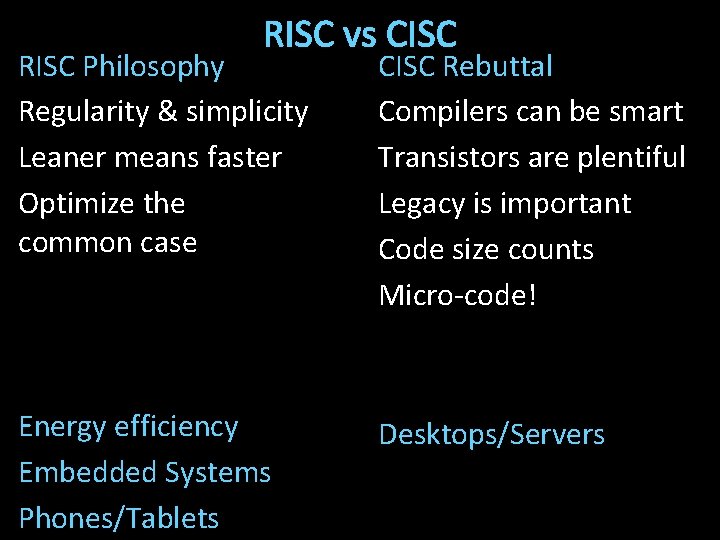 RISC vs CISC

RISC Philosophy

Regularity & simplicity

Leaner means faster

Optimize the common case

Energy efficiency

Embedded Systems

Phones/Tablets

CISC Rebuttal

Compilers can be smart

Transistors are plentiful

Legacy is important

Code size counts

Micro-code!

Desktops/Servers